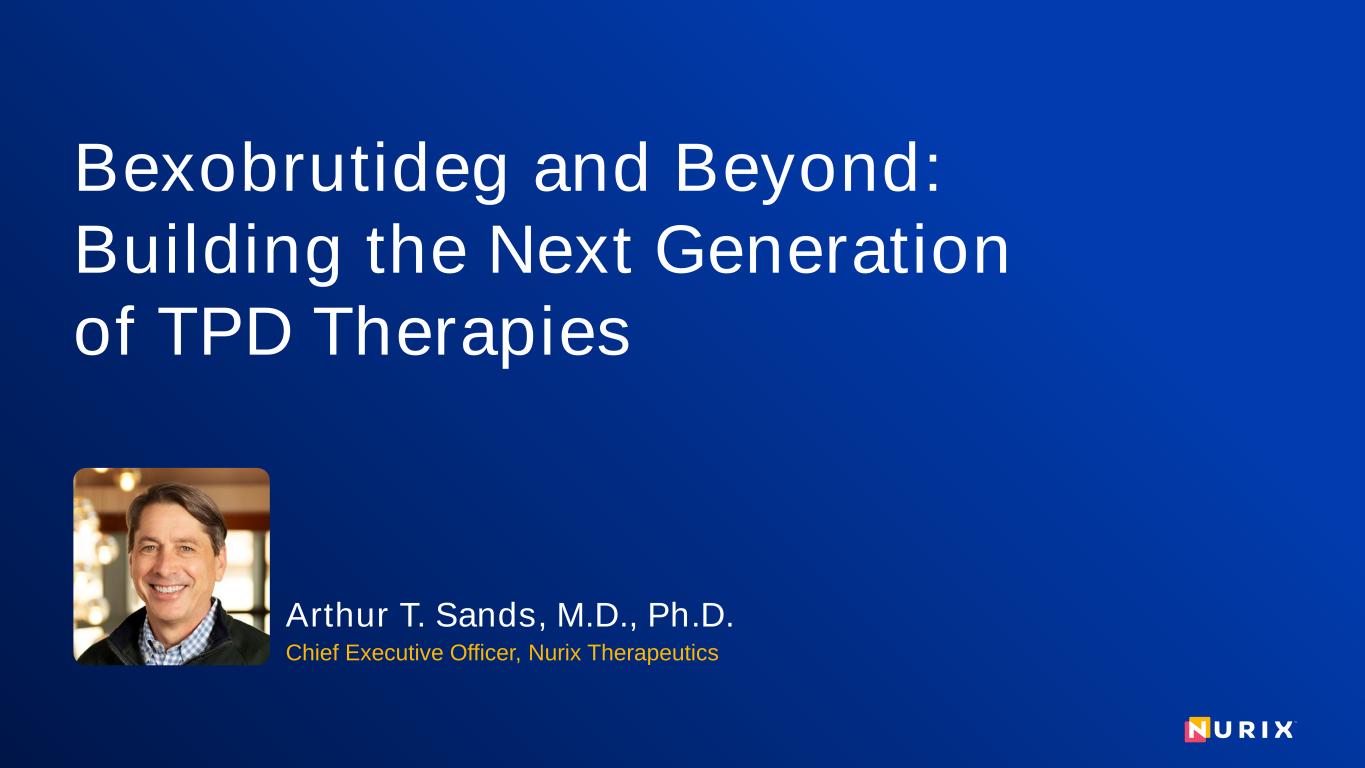 Bexobrutideg and Beyond: Building the Next Generation of TPD Therapies

Arthur T. Sands, M.D., Ph.D.
Chief Executive Officer, Nurix Therapeutics

NURIX